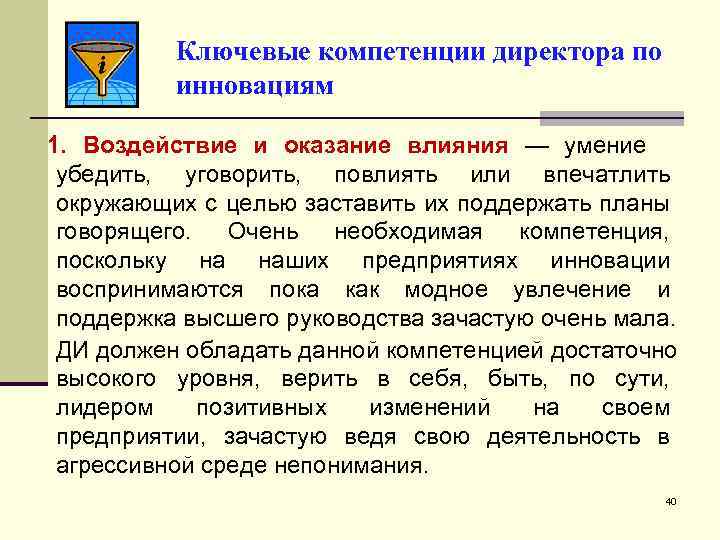 Ключевые компетенции директора по инновациям

1. Воздействие и оказание влияния — умение убедить, уговорить, повлиять или впечатлить окружающих с целью заставить их поддержать планы говорящего. Очень необходимая компетенция, поскольку на наших предприятиях инновации воспринимаются пока как модное увлечение и поддержка высшего руководства зачастую очень мала.

ДИ должен обладать данной компетенцией достаточно высокого уровня, верить в себя, быть, по сути, лидером позитивных изменений на своем предприятии, зачастую ведя свою деятельность в агрессивной среде непонимания.

40